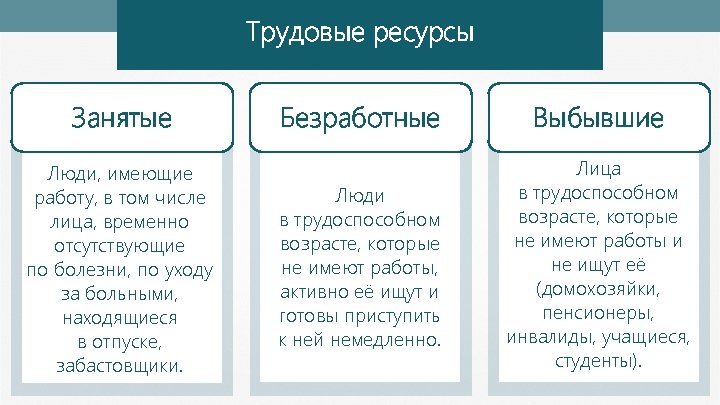 Трудовые ресурсы

Занятые

Люди, имеющие работу, в том числе лица, временно отсутствующие по болезни, по уходу за больными, находящиеся в отпуске, забастовщики.

Безработные

Люди в трудоспособном возрасте, которые не имеют работы, активно её ищут и готовы приступить к ней немедленно.

Выбывшие

Лица в трудоспособном возрасте, которые не имеют работы и не ищут её (домохозяйки, пенсионеры, инвалиды, учащиеся, студенты).